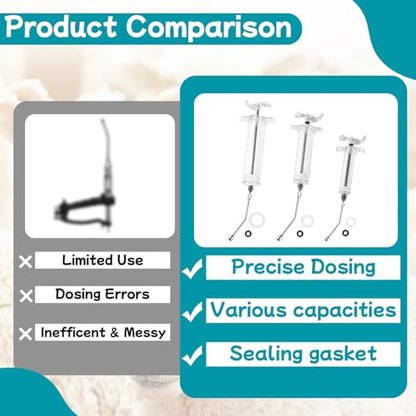 Product Comparison

Limited Use

Dosing Errors

Inefficent & Messy

Precise Dosing

Various capacities

Sealing gasket